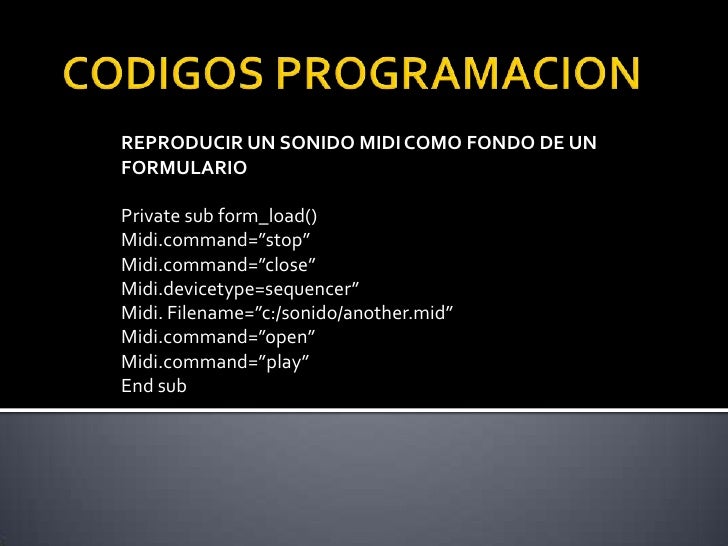 CODIGOS PROGRAMACION

REPRODUCIR UN SONIDO MIDI COMO FONDO DE UN FORMULARIO

Private sub form_load()
Midi.command=”stop”
Midi.command=”close”
Midi.devicetype=sequencer”
Midi. Filename=”c:/sonido/another.mid”
Midi.command=”open”
Midi.command=”play”
End sub